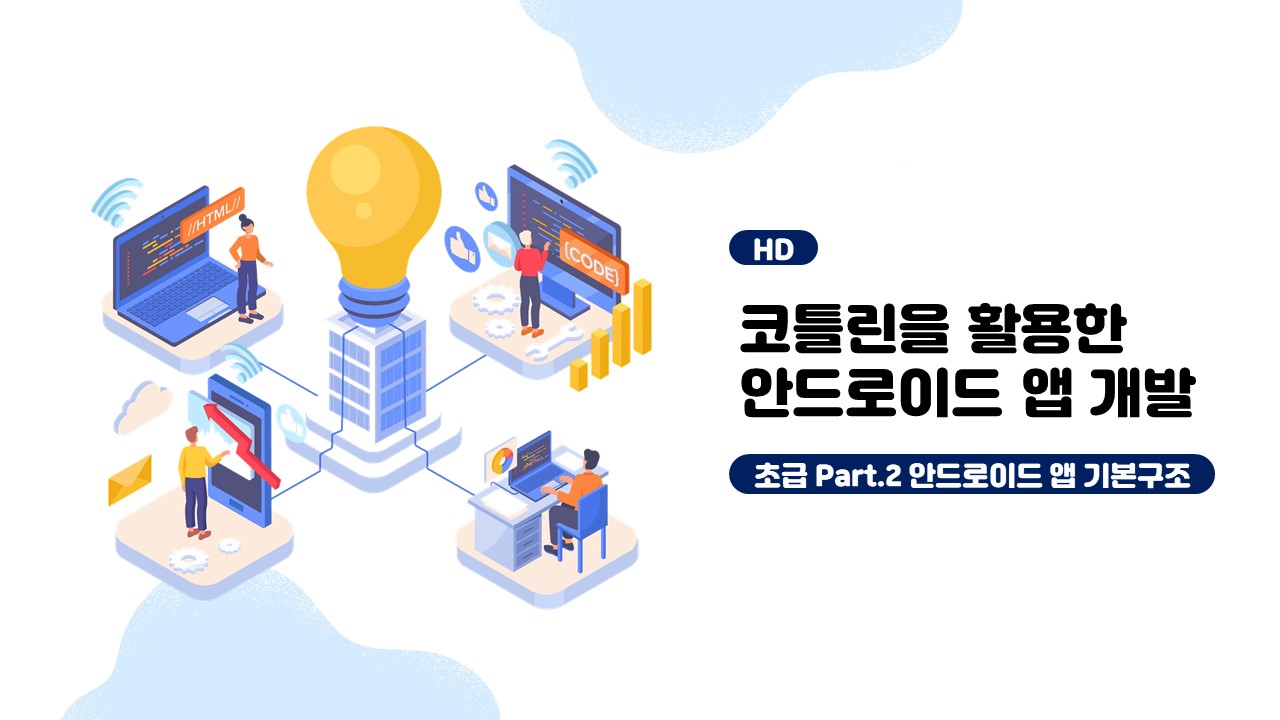 //HTML//

{CODE}

HD

코틀린을 활용한 안드로이드 앱 개발

초급 Part.2 안드로이드 앱 기본구조